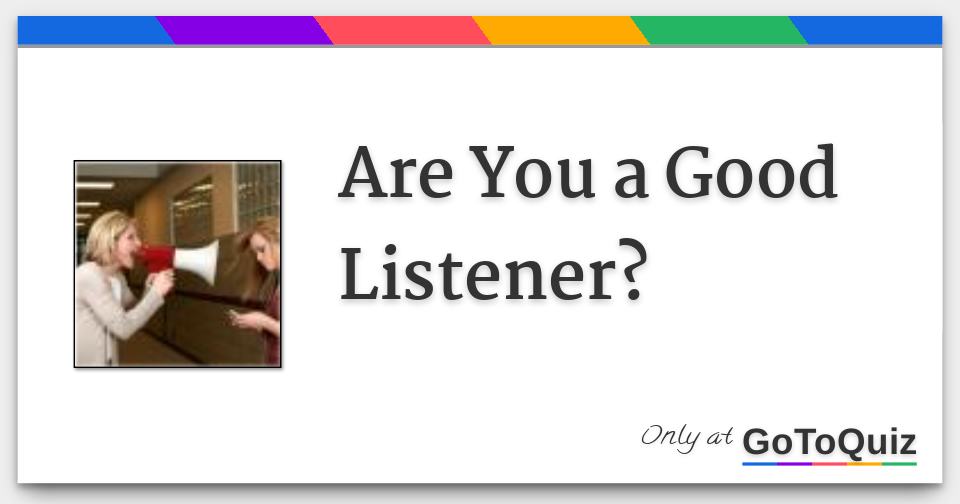 Are You a Good Listener?

Only at GoToQuiz